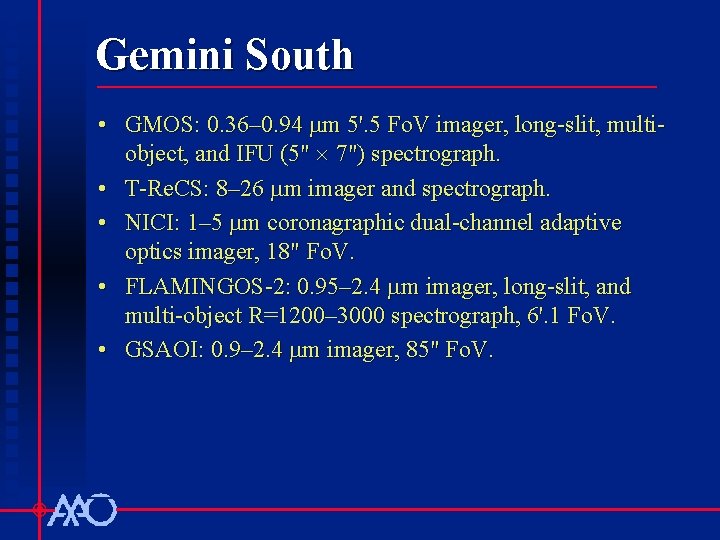 Gemini South

• GMOS: 0.36–0.94 μm 5'.5 FoV imager, long-slit, multi-object, and IFU (5" × 7") spectrograph.
• T-ReCS: 8–26 μm imager and spectrograph.
• NICI: 1–5 μm coronagraphic dual-channel adaptive optics imager, 18" FoV.
• FLAMINGOS-2: 0.95–2.4 μm imager, long-slit, and multi-object R=1200–3000 spectrograph, 6'.1 FoV.
• GSAOI: 0.9–2.4 μm imager, 85" FoV.

AAO